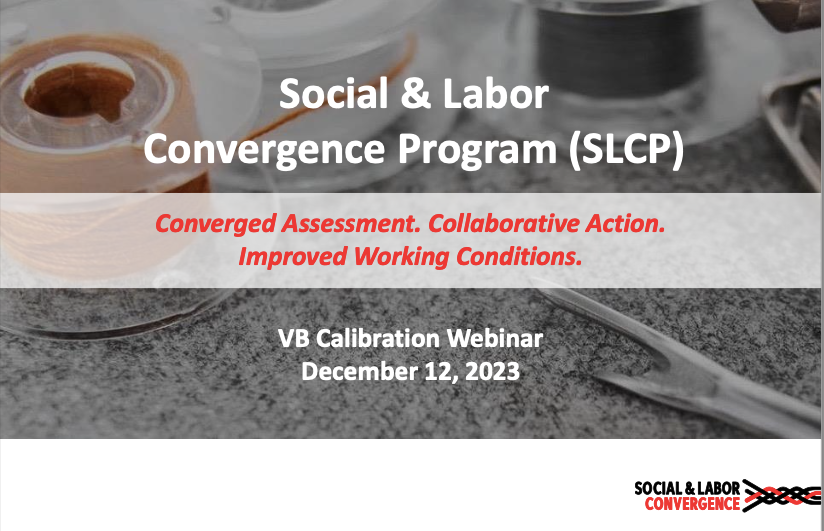 Social & Labor Convergence Program (SLCP)

Converged Assessment. Collaborative Action. Improved Working Conditions.

VB Calibration Webinar
December 12, 2023

SOCIAL & LABOR CONVERGENCE